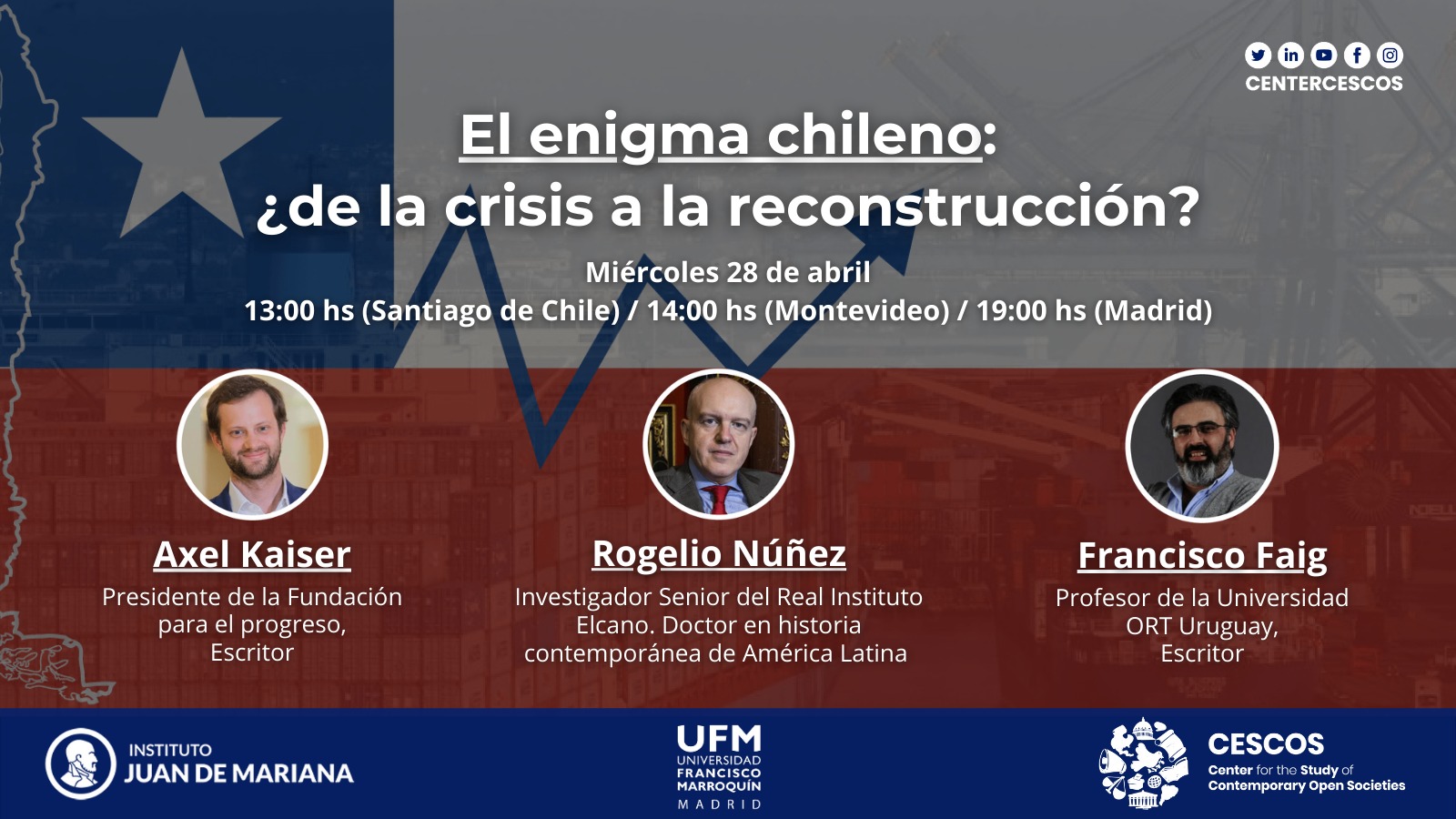 CENTERCESCOS

El enigma chileno:
¿de la crisis a la reconstrucción?

Miércoles 28 de abril
13:00 hs (Santiago de Chile) / 14:00 hs (Montevideo) / 19:00 hs (Madrid)

Axel Kaiser
Presidente de la Fundación para el progreso, Escritor

Rogelio Núñez
Investigador Senior del Real Instituto Elcano. Doctor en historia contemporánea de América Latina

Francisco Faig
Profesor de la Universidad ORT Uruguay, Escritor

INSTITUTO JUAN DE MARIANA

UFM UNIVERSIDAD FRANCISCO MARROQUÍN MADRID

CESCOS Center for the Study of Contemporary Open Societies